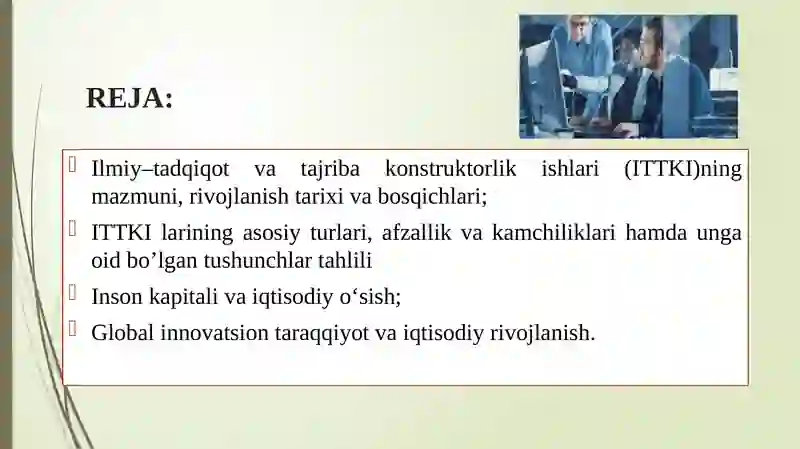 REJA:

Ilmiy–tadqiqot va tajriba konstruktorlik ishlari (ITTKI)ning mazmuni, rivojlanish tarixi va bosqichlari;

ITTKI larining asosiy turlari, afzallik va kamchiliklari hamda unga oid bo’lgan tushunchlar tahlili

Inson kapitali va iqtisodiy o‘sish;

Global innovatsion taraqqiyot va iqtisodiy rivojlanish.